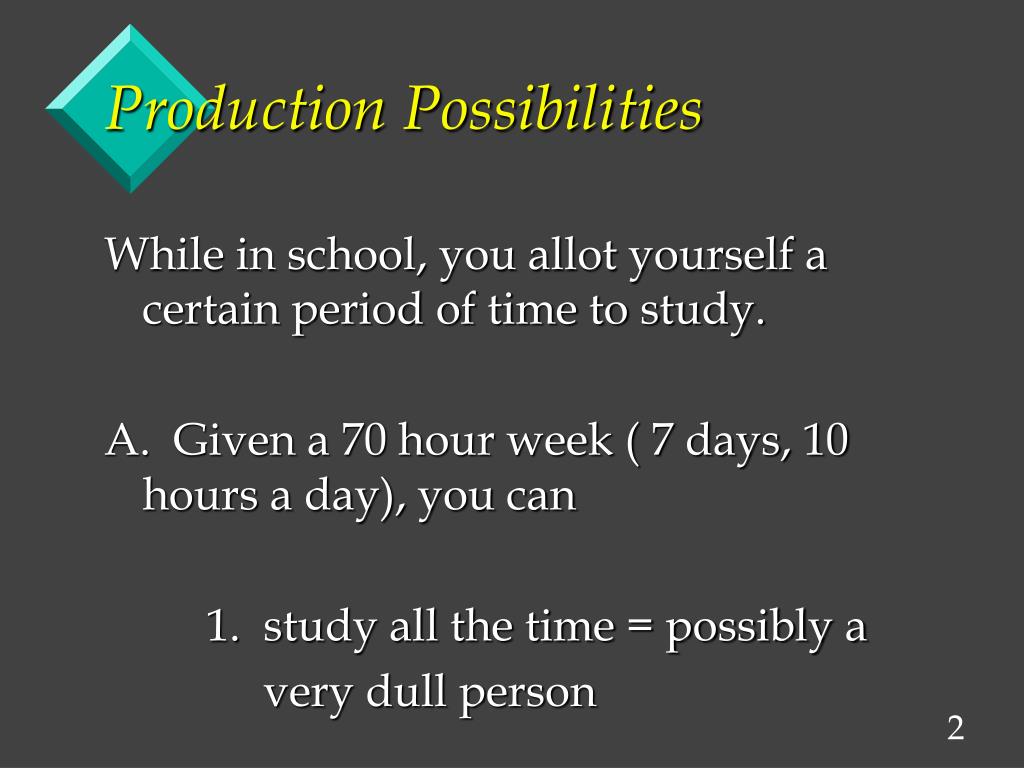 Production Possibilities

While in school, you allot yourself a certain period of time to study.

A. Given a 70 hour week ( 7 days, 10 hours a day), you can

1. study all the time = possibly a very dull person

2